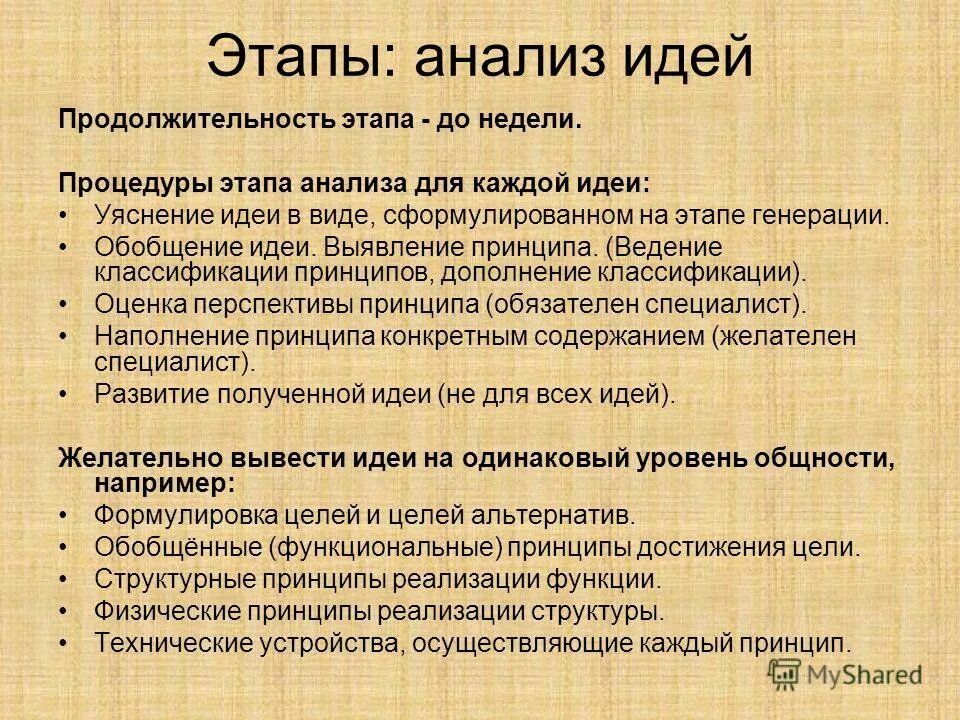 Этапы: анализ идей

Продолжительность этапа - до недели.

Процедуры этапа анализа для каждой идеи:
• Уяснение идеи в виде, сформулированном на этапе генерации.
• Обобщение идеи. Выявление принципа. (Ведение классификации принципов, дополнение классификации).
• Оценка перспективы принципа (обязателен специалист).
• Наполнение принципа конкретным содержанием (желателен специалист).
• Развитие полученной идеи (не для всех идей).

Желательно вывести идеи на одинаковый уровень общности, например:
• Формулировка целей и целей альтернатив.
• Обобщённые (функциональные) принципы достижения цели.
• Структурные принципы реализации функции.
• Физические принципы реализации структуры.
• Технические устройства, осуществляющие каждый принцип.

MyShared